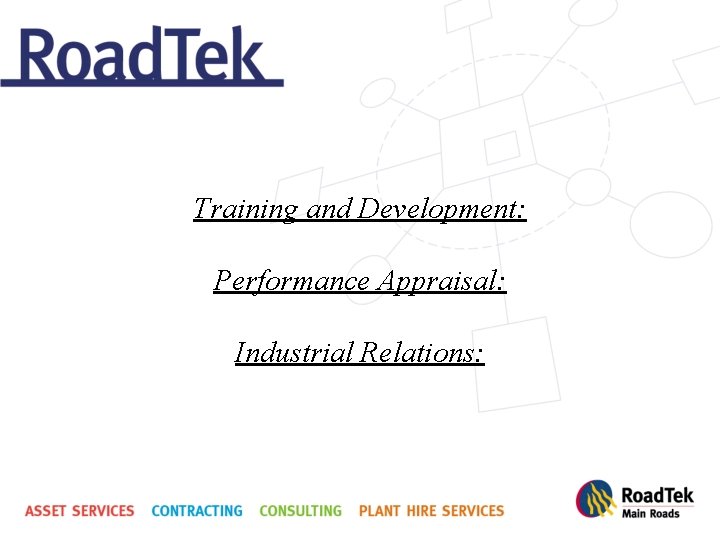 RoadTek

Training and Development:

Performance Appraisal:

Industrial Relations:

ASSET SERVICES CONTRACTING CONSULTING PLANT HIRE SERVICES

RoadTek
Main Roads